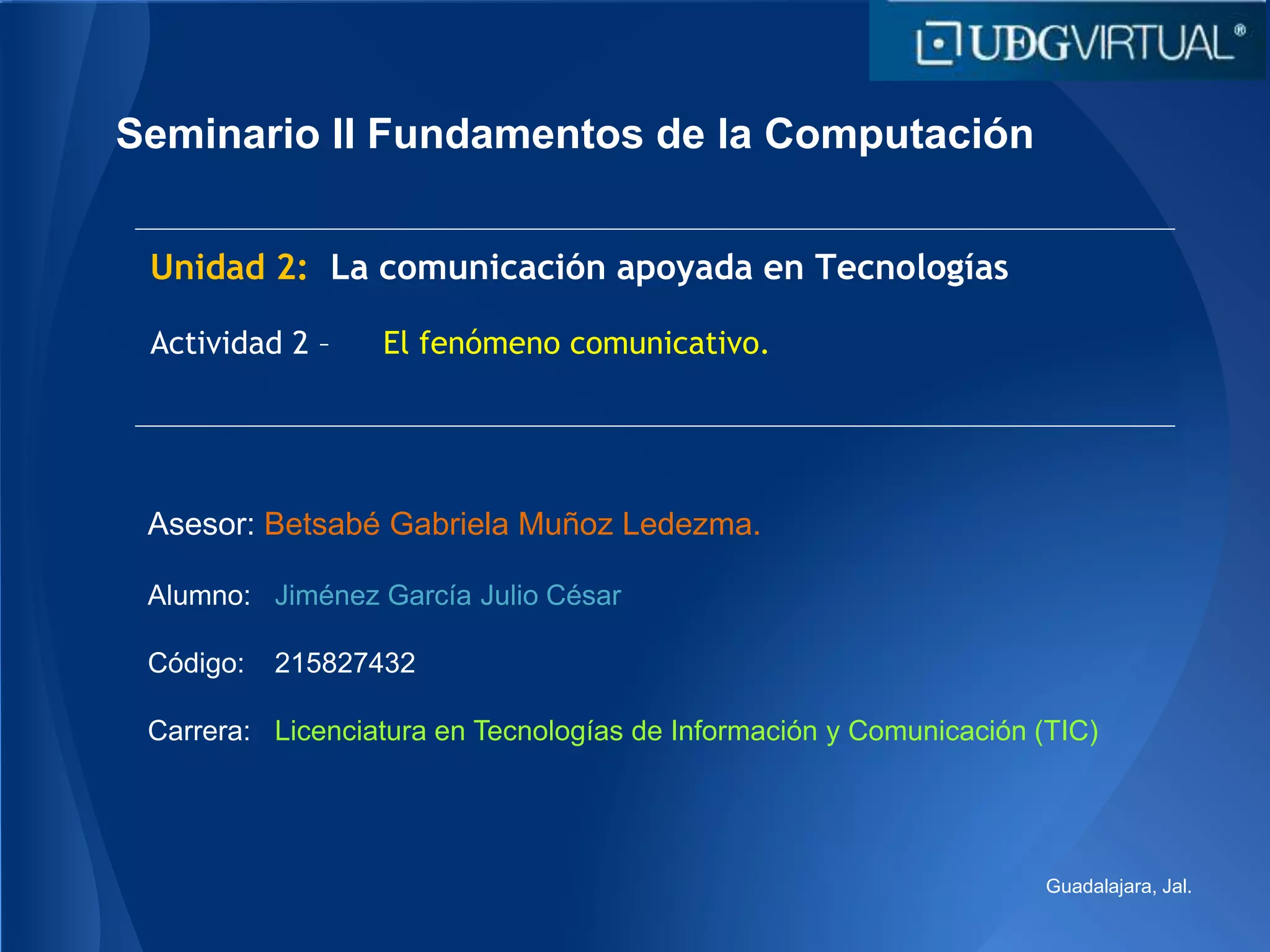 UDGVIRTUAL®

Seminario II Fundamentos de la Computación

Unidad 2: La comunicación apoyada en Tecnologías

Actividad 2 – El fenómeno comunicativo.

Asesor: Betsabé Gabriela Muñoz Ledezma.

Alumno: Jiménez García Julio César

Código: 215827432

Carrera: Licenciatura en Tecnologías de Información y Comunicación (TIC)

Guadalajara, Jal.